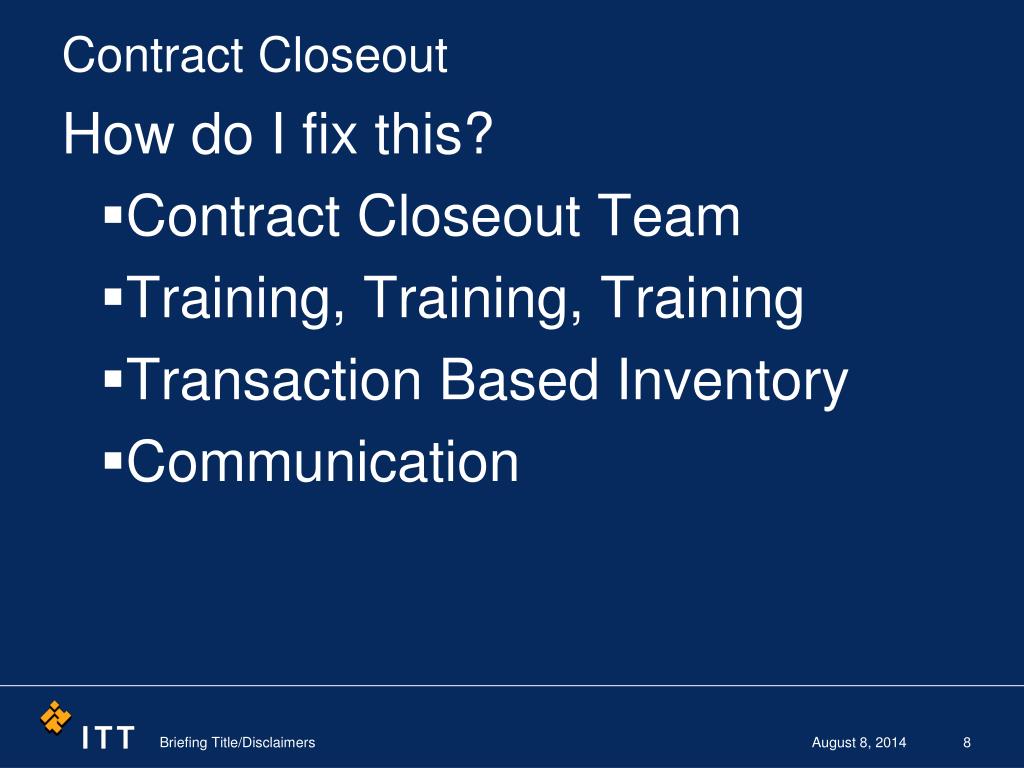 Contract Closeout

How do I fix this?

▪Contract Closeout Team

▪Training, Training, Training

▪Transaction Based Inventory

▪Communication

ITT Briefing Title/Disclaimers August 8, 2014 8